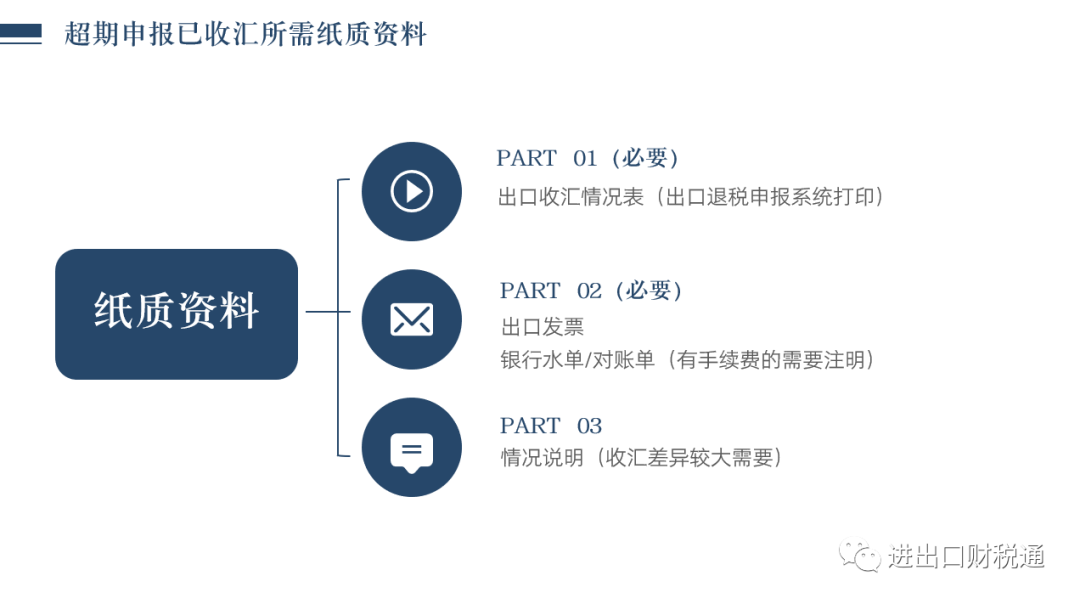 超期申报已收汇所需纸质资料

纸质资料

PART 01（必要）
出口收汇情况表（出口退税申报系统打印）

PART 02（必要）
出口发票
银行水单/对账单（有手续费的需要注明）

PART 03
情况说明（收汇差异较大需要）

进出口财税通